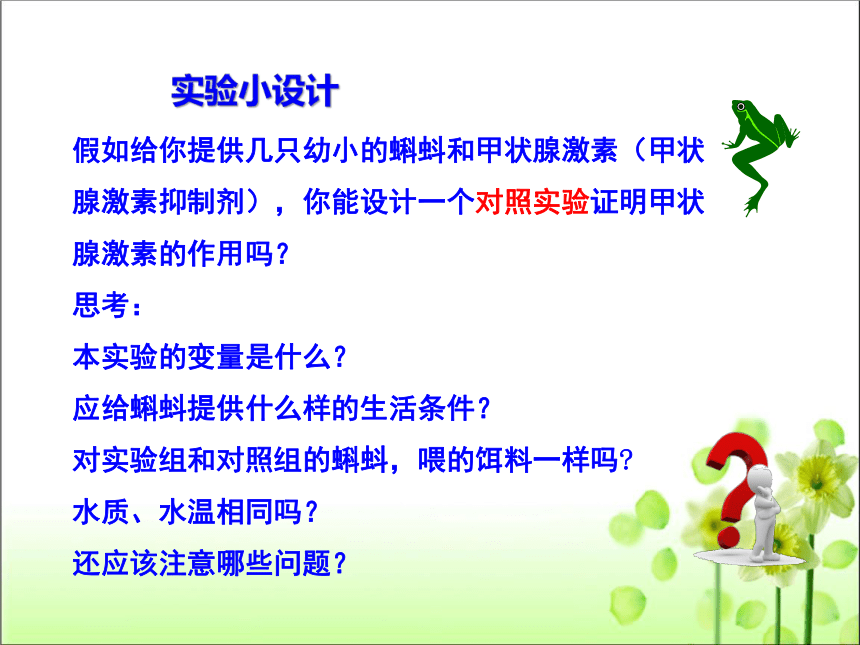 实验小设计

假如给你提供几只幼小的蝌蚪和甲状腺激素（甲状腺激素抑制剂），你能设计一个对照实验证明甲状腺激素的作用吗？

思考：

本实验的变量是什么？

应给蝌蚪提供什么样的生活条件？

对实验组和对照组的蝌蚪，喂的饵料一样吗？

水质、水温相同吗？

还应该注意哪些问题？